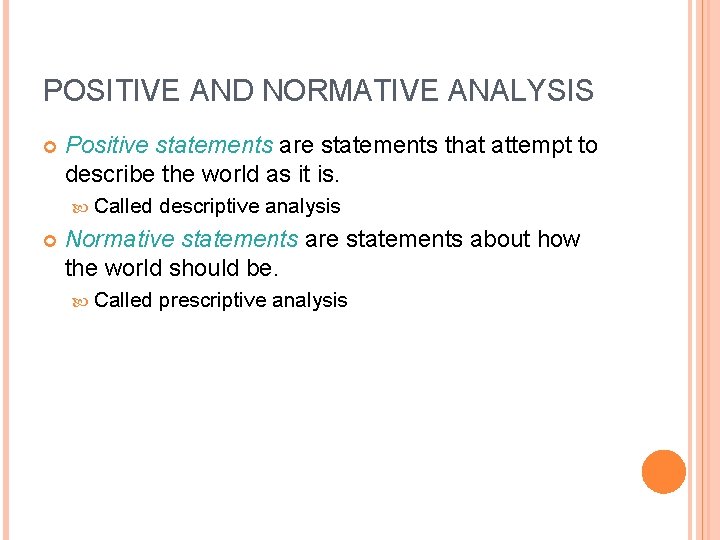 POSITIVE AND NORMATIVE ANALYSIS

Positive statements are statements that attempt to describe the world as it is.

Called descriptive analysis

Normative statements are statements about how the world should be.

Called prescriptive analysis